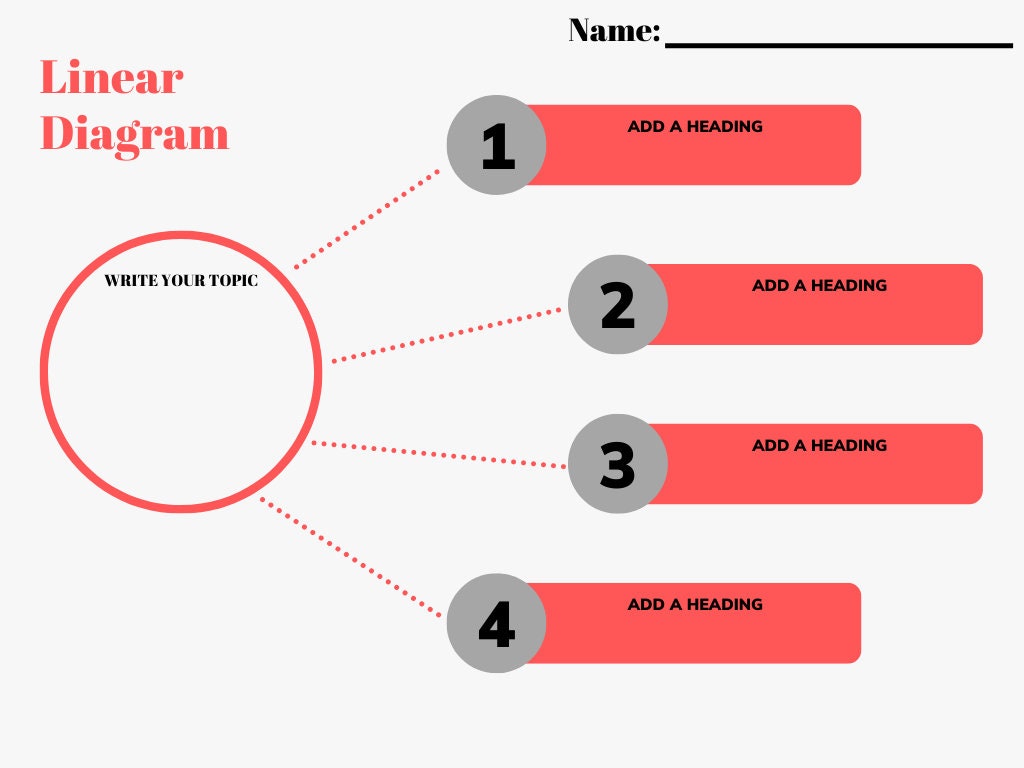 Name: ____________________

Linear Diagram

WRITE YOUR TOPIC

1
ADD A HEADING

2
ADD A HEADING

3
ADD A HEADING

4
ADD A HEADING